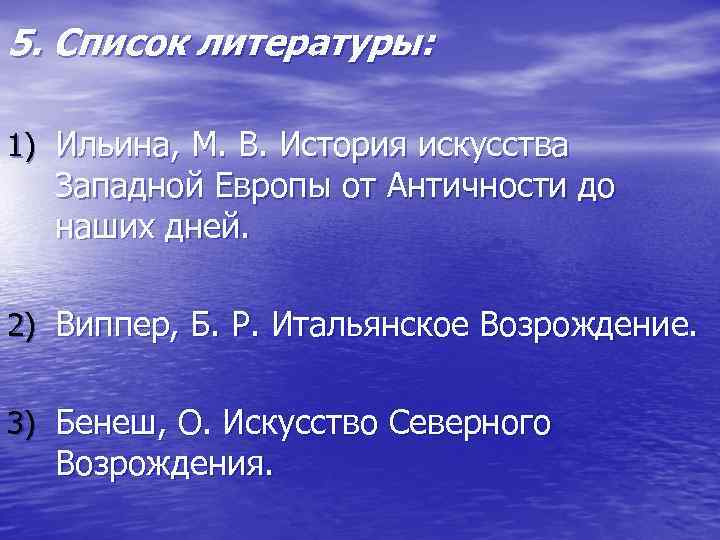 5. Список литературы:

1) Ильина, М. В. История искусства Западной Европы от Античности до наших дней.

2) Виппер, Б. Р. Итальянское Возрождение.

3) Бенеш, О. Искусство Северного Возрождения.